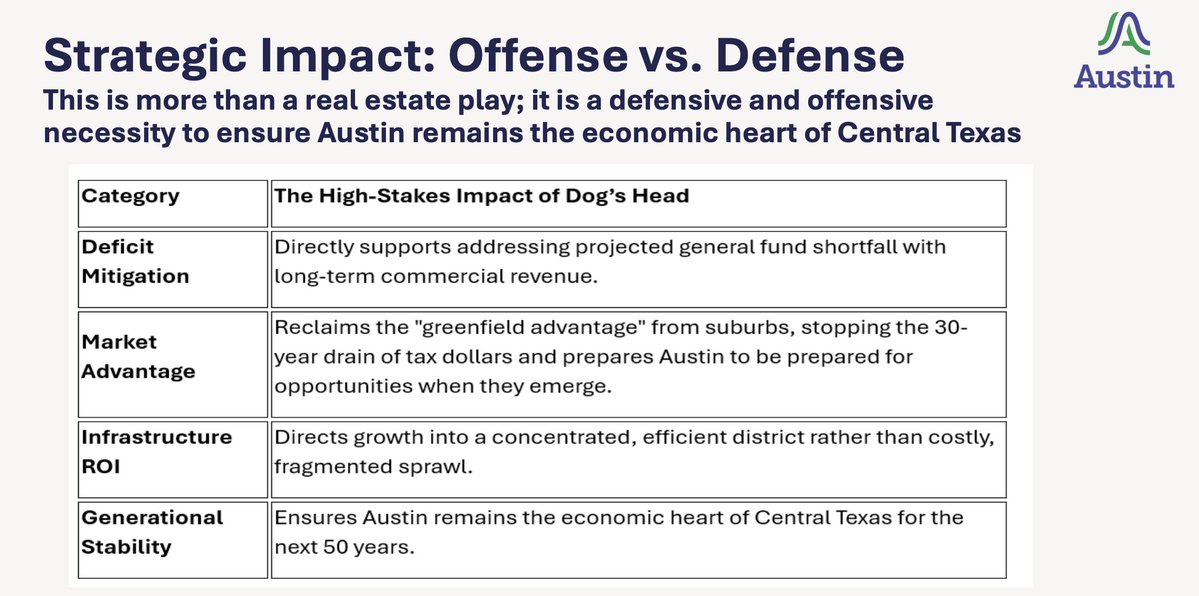 Strategic Impact: Offense vs. Defense

This is more than a real estate play; it is a defensive and offensive necessity to ensure Austin remains the economic heart of Central Texas

Austin

| Category | The High-Stakes Impact of Dog's Head |
|---|---|
| Deficit Mitigation | Directly supports addressing projected general fund shortfall with long-term commercial revenue. |
| Market Advantage | Reclaims the "greenfield advantage" from suburbs, stopping the 30-year drain of tax dollars and prepares Austin to be prepared for opportunities when they emerge. |
| Infrastructure ROI | Directs growth into a concentrated, efficient district rather than costly, fragmented sprawl. |
| Generational Stability | Ensures Austin remains the economic heart of Central Texas for the next 50 years. |